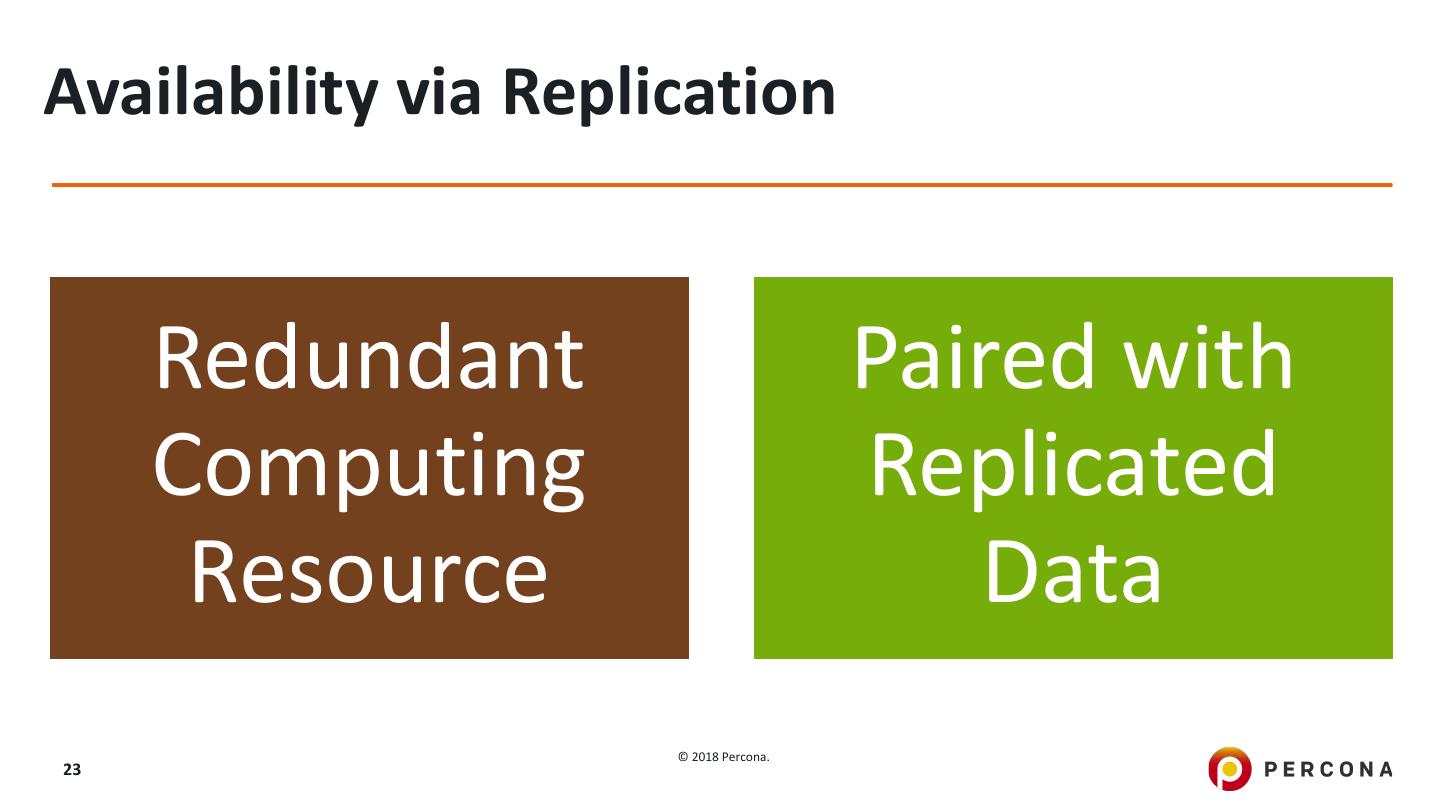 Availability via Replication

Redundant Computing Resource

Paired with Replicated Data

23

© 2018 Percona.

PERCONA